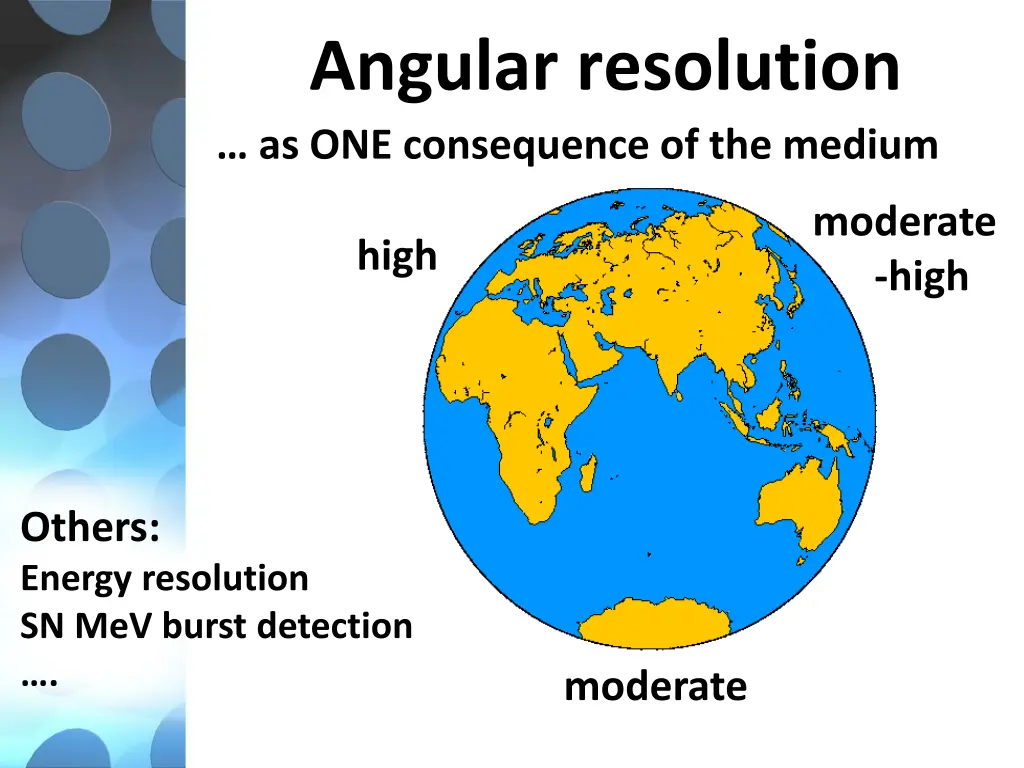 Angular resolution

… as ONE consequence of the medium

high

moderate -high

Others:
Energy resolution
SN MeV burst detection
….

moderate